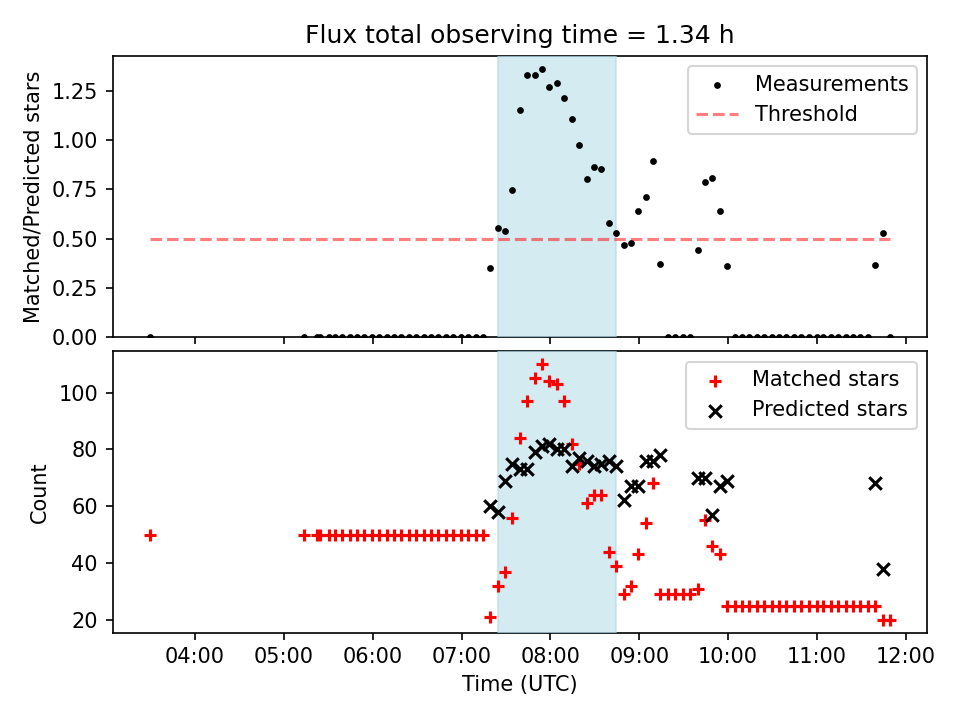 Flux total observing time = 1.34 h

Matched/Predicted stars

1.25
1.00
0.75
0.50
0.25
0.00

Measurements
Threshold

Count

100
80
60
40
20

Matched stars
Predicted stars

04:00 05:00 06:00 07:00 08:00 09:00 10:00 11:00 12:00

Time (UTC)